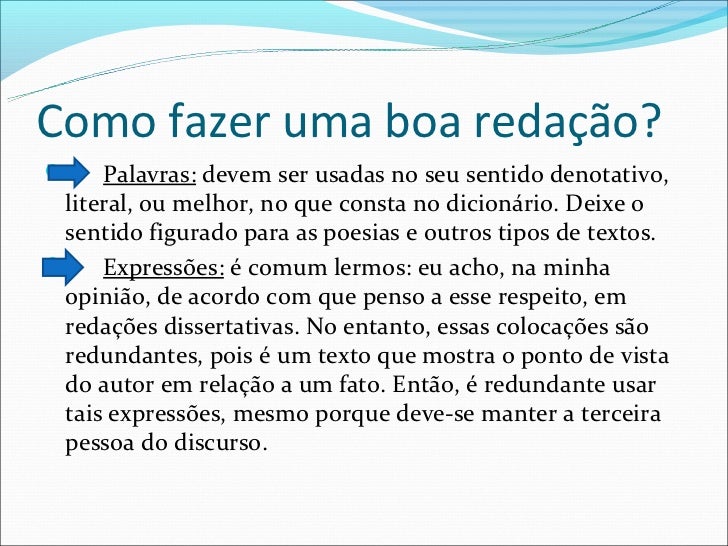 Como fazer uma boa redação?

Palavras: devem ser usadas no seu sentido denotativo, literal, ou melhor, no que consta no dicionário. Deixe o sentido figurado para as poesias e outros tipos de textos.

Expressões: é comum lermos: eu acho, na minha opinião, de acordo com que penso a esse respeito, em redações dissertativas. No entanto, essas colocações são redundantes, pois é um texto que mostra o ponto de vista do autor em relação a um fato. Então, é redundante usar tais expressões, mesmo porque deve-se manter a terceira pessoa do discurso.